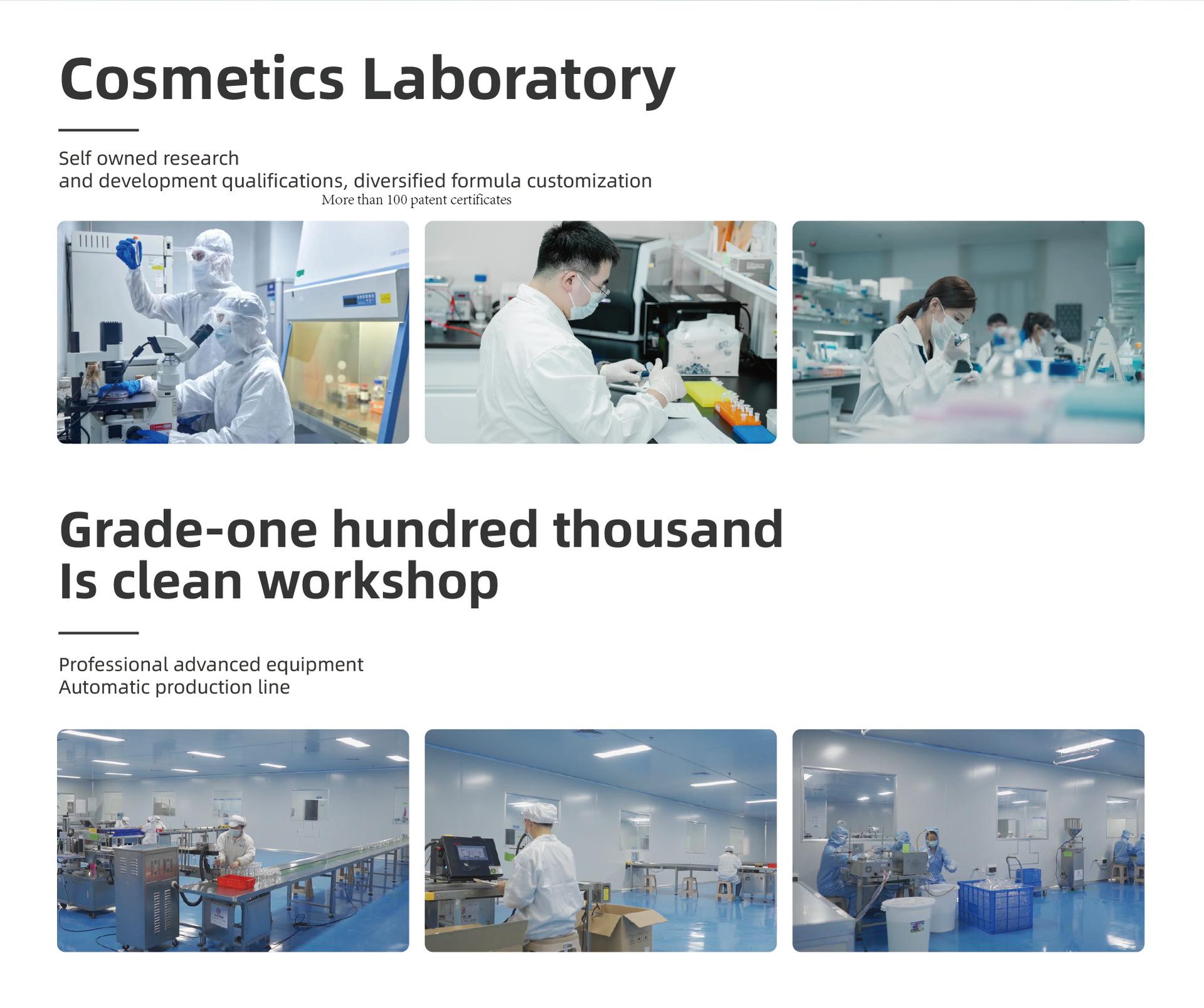 Cosmetics Laboratory

Self owned research
and development qualifications, diversified formula customization
More than 100 patent certificates

Grade-one hundred thousand
Is clean workshop

Professional advanced equipment
Automatic production line